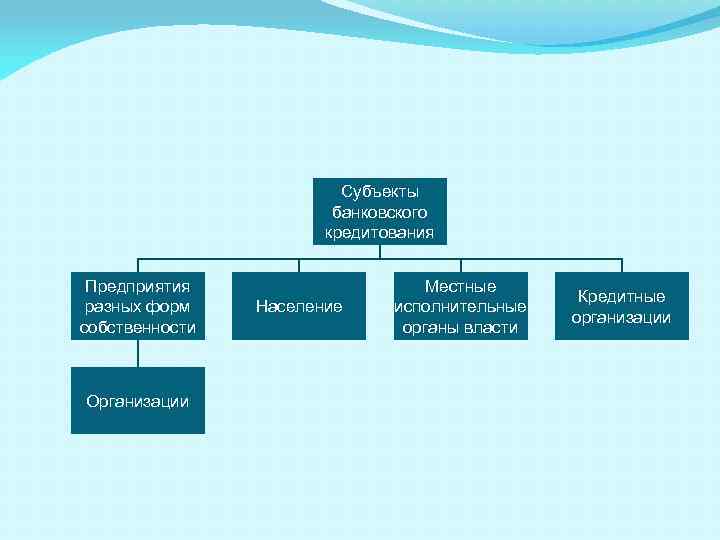 Субъекты банковского кредитования

Предприятия разных форм собственности

Население

Местные исполнительные органы власти

Кредитные организации

Организации